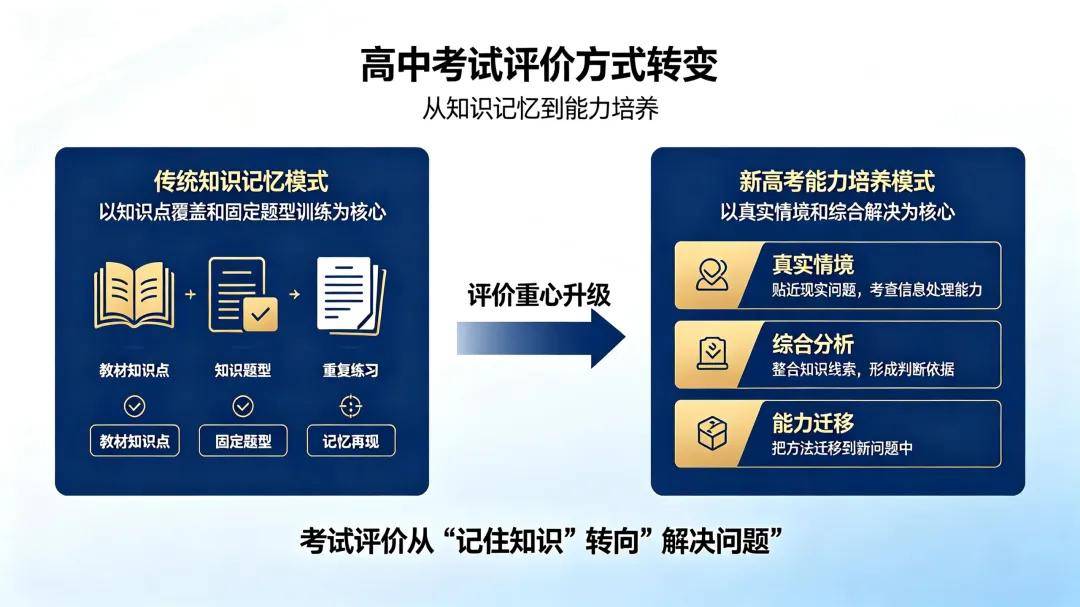 高中考试评价方式转变
从知识记忆到能力培养

传统知识记忆模式
以知识点覆盖和固定题型训练为核心

+ →

教材知识点
知识题型
重复练习

教材知识点
固定题型
记忆再现

评价重心升级

新高考能力培养模式
以真实情境和综合解决为核心

真实情境
贴近现实问题，考查信息处理能力

综合分析
整合知识线索，形成判断依据

能力迁移
把方法迁移到新问题中

考试评价从“记住知识”转向”解决问题”